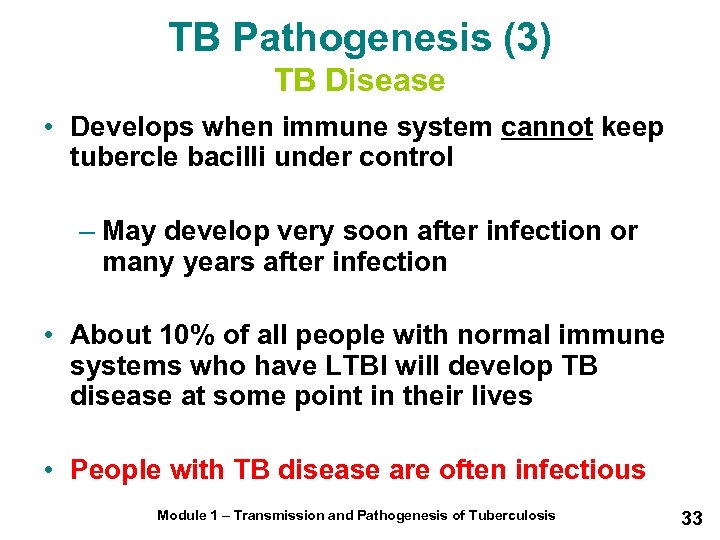 TB Pathogenesis (3)
TB Disease

• Develops when immune system cannot keep tubercle bacilli under control

– May develop very soon after infection or many years after infection

• About 10% of all people with normal immune systems who have LTBI will develop TB disease at some point in their lives

• People with TB disease are often infectious

Module 1 – Transmission and Pathogenesis of Tuberculosis

33